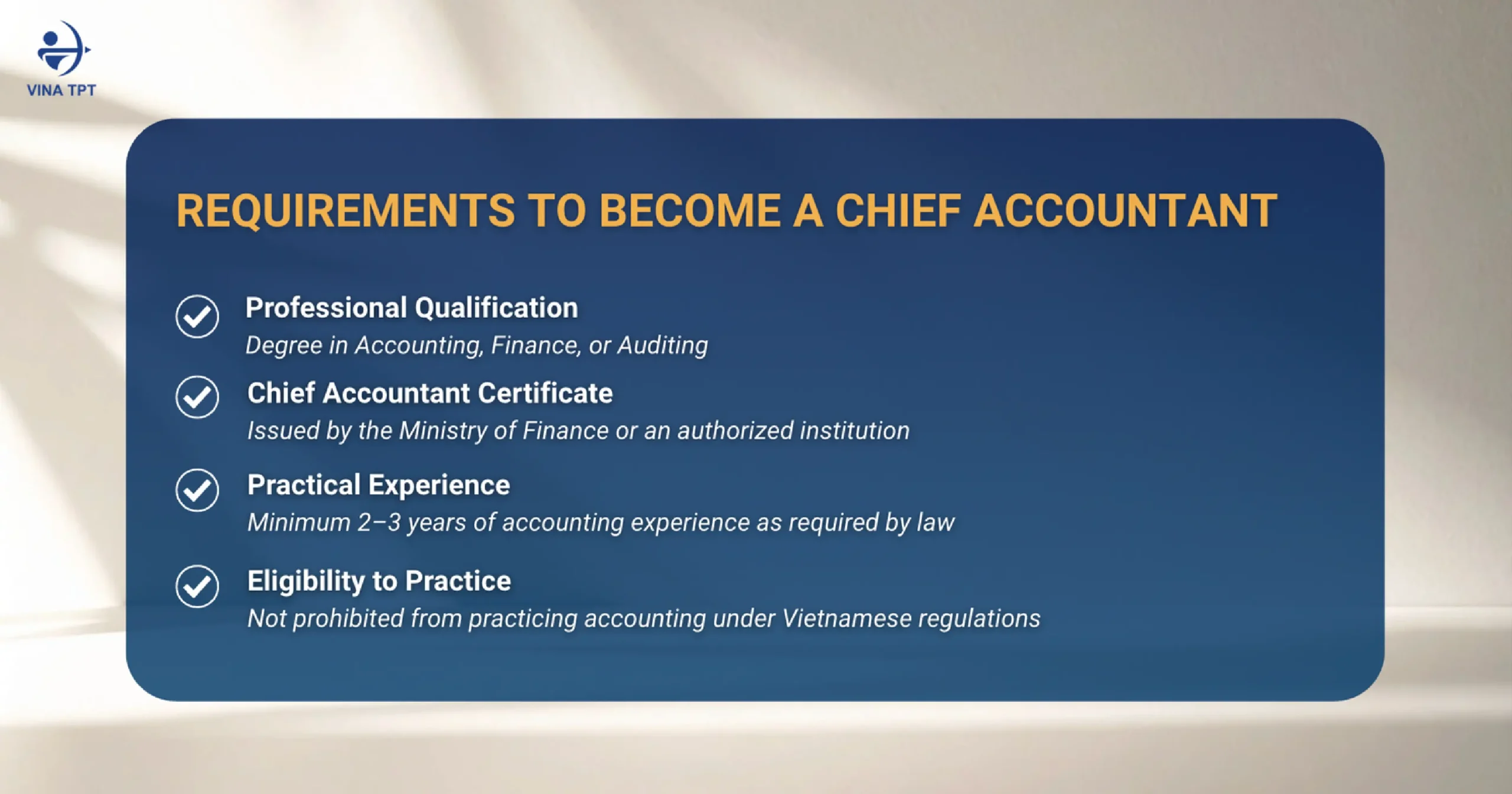 VINA TPT

REQUIREMENTS TO BECOME A CHIEF ACCOUNTANT

Professional Qualification
Degree in Accounting, Finance, or Auditing

Chief Accountant Certificate
Issued by the Ministry of Finance or an authorized institution

Practical Experience
Minimum 2–3 years of accounting experience as required by law

Eligibility to Practice
Not prohibited from practicing accounting under Vietnamese regulations